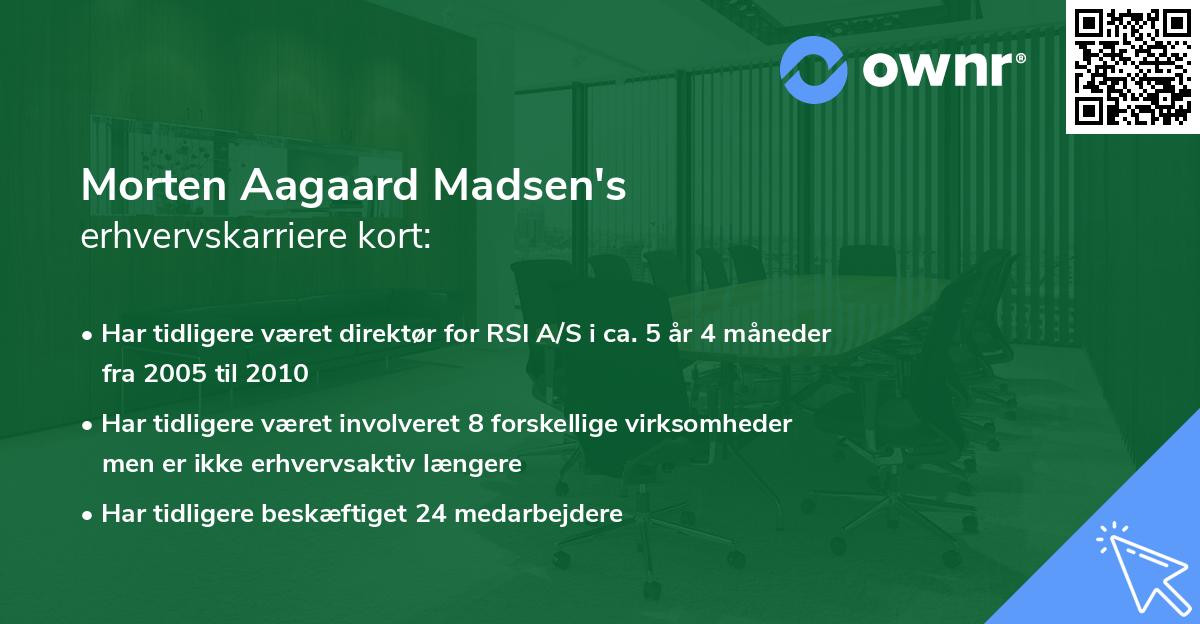 ownr®

Morten Aagaard Madsen's
erhvervskarriere kort:

• Har tidligere været direktør for RSI A/S i ca. 5 år 4 måneder fra 2005 til 2010

• Har tidligere været involveret 8 forskellige virksomheder men er ikke erhvervsaktiv længere

• Har tidligere beskæftiget 24 medarbejdere